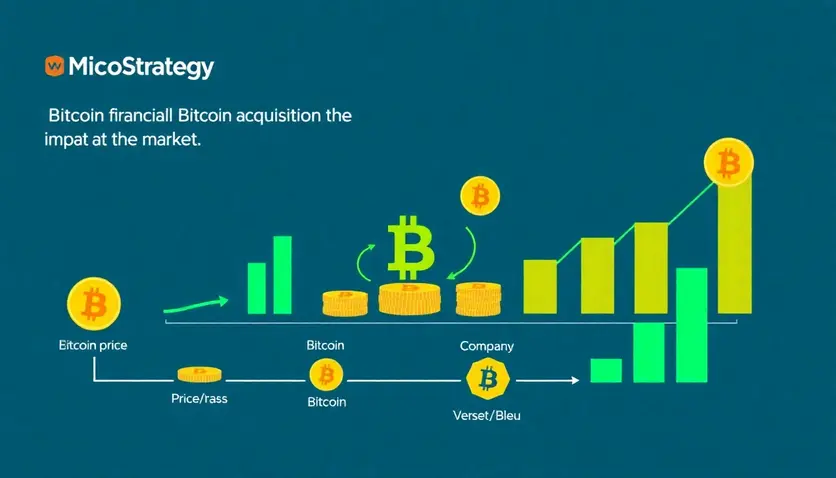 MicoStrategy

Bitcoin firanciall Bitcoin acquisition the impat at the market.

Eitcoin price

Bitcoin

Company

Price/rass

Bitcoin

Verset/Bleu